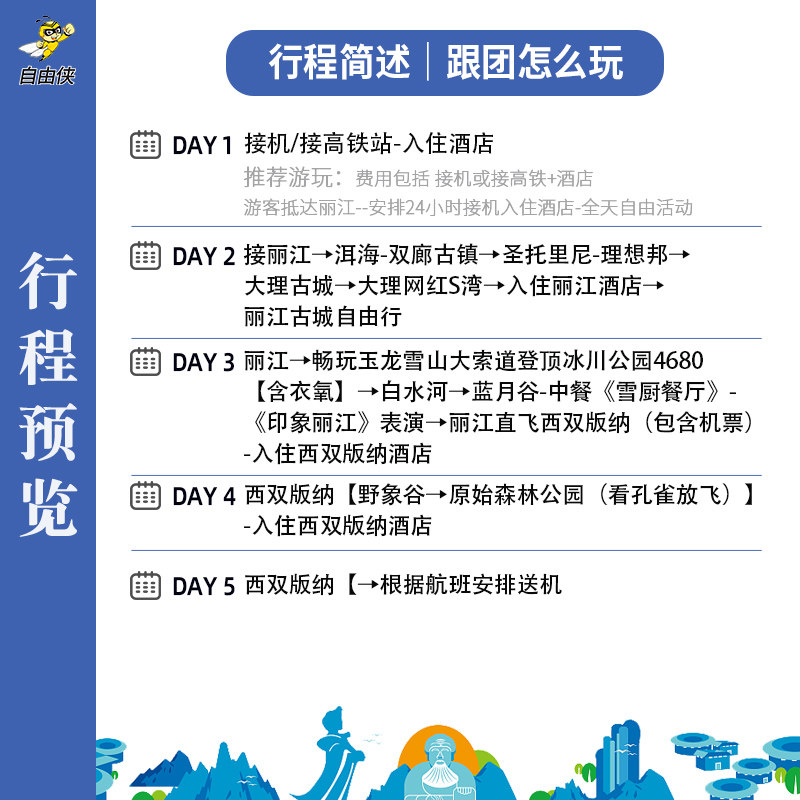 自由侠

行程预览

行程简述 | 跟团怎么玩

DAY 1 接机/接高铁站-入住酒店
推荐游玩：费用包括 接机或接高铁+酒店
游客抵达丽江--安排24小时接机入住酒店-全天自由活动

DAY 2 接丽江→洱海-双廊古镇→圣托里尼-理想邦→大理古城→大理网红S湾→入住丽江酒店→丽江古城自由行

DAY 3 丽江→畅玩玉龙雪山大索道登顶冰川公园4680【含衣氧】→白水河→蓝月谷-中餐《雪厨餐厅》-《印象丽江》表演→丽江直飞西双版纳（包含机票）-入住西双版纳酒店

DAY 4 西双版纳【野象谷→原始森林公园（看孔雀放飞）】-入住西双版纳酒店

DAY 5 西双版纳【→根据航班安排送机